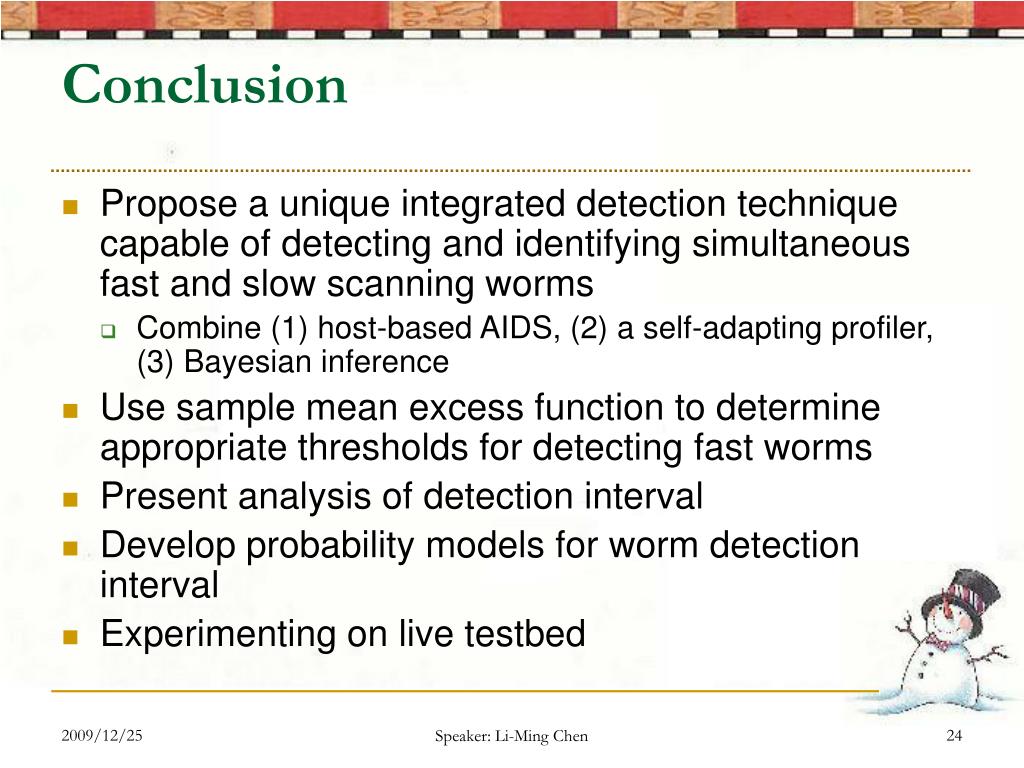 Conclusion

Propose a unique integrated detection technique capable of detecting and identifying simultaneous fast and slow scanning worms

Combine (1) host-based AIDS, (2) a self-adapting profiler, (3) Bayesian inference

Use sample mean excess function to determine appropriate thresholds for detecting fast worms

Present analysis of detection interval

Develop probability models for worm detection interval

Experimenting on live testbed

2009/12/25

Speaker: Li-Ming Chen

24